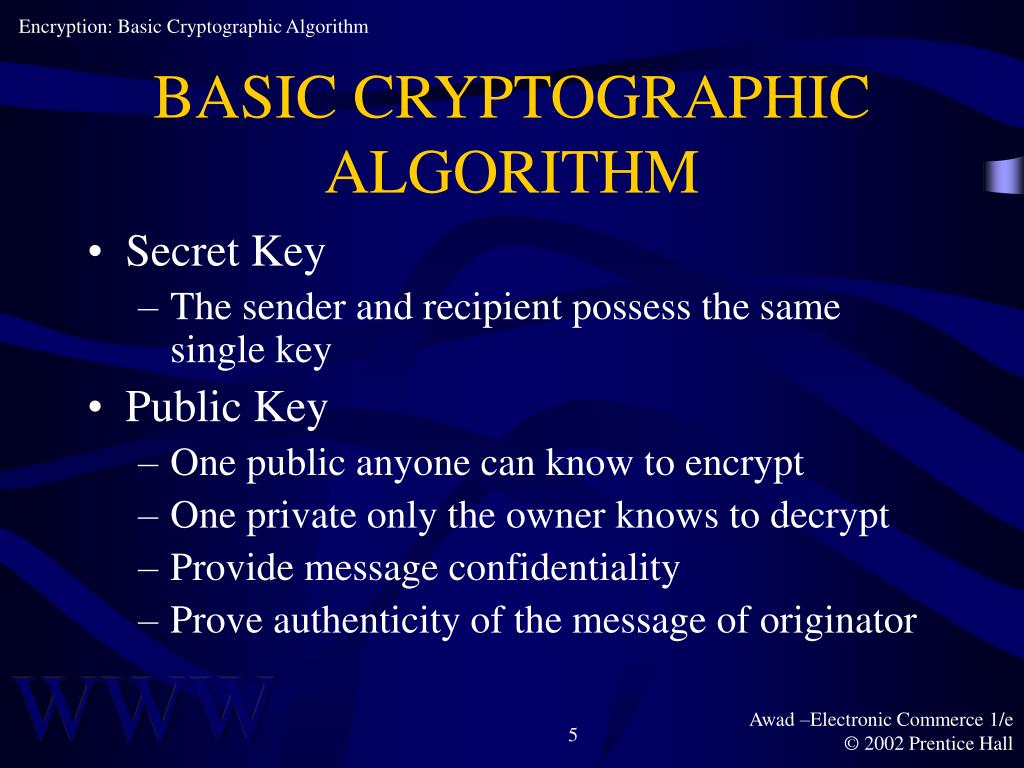 Encryption: Basic Cryptographic Algorithm

BASIC CRYPTOGRAPHIC ALGORITHM

• Secret Key
– The sender and recipient possess the same single key
• Public Key
– One public anyone can know to encrypt
– One private only the owner knows to decrypt
– Provide message confidentiality
– Prove authenticity of the message of originator

WWW

5

Awad –Electronic Commerce 1/e
© 2002 Prentice Hall